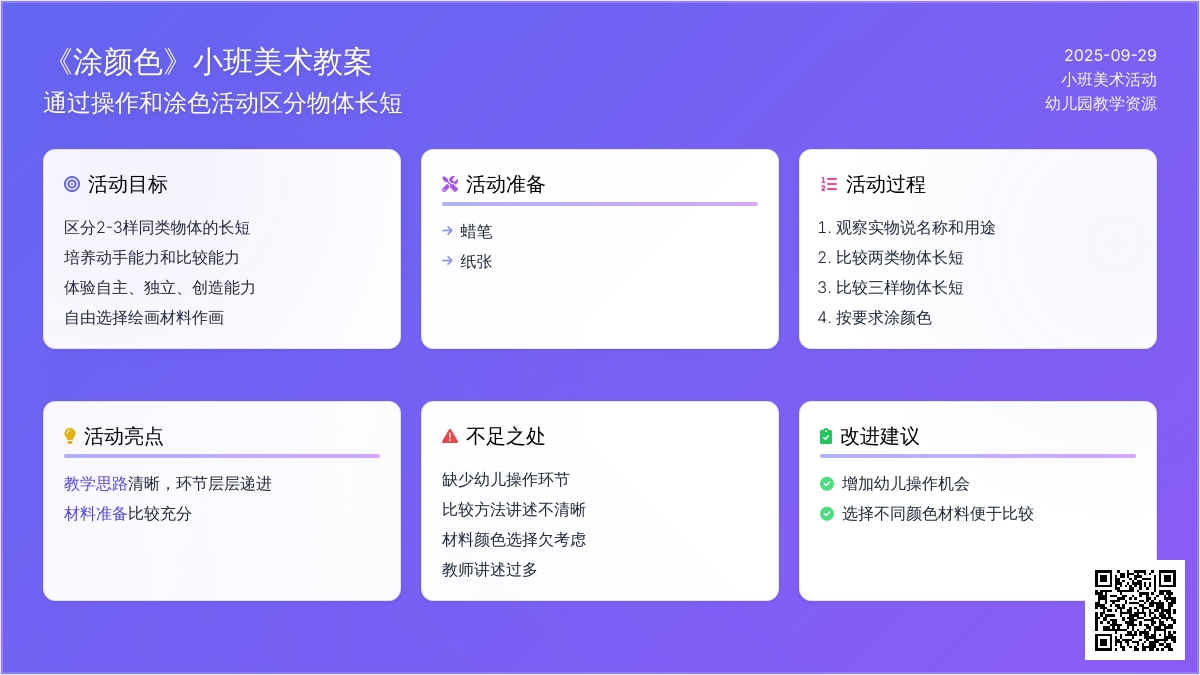 《涂颜色》小班美术教案
通过操作和涂色活动区分物体长短

2025-09-29
小班美术活动
幼儿园教学资源

活动目标
区分2-3样同类物体的长短
培养动手能力和比较能力
体验自主、独立、创造能力
自由选择绘画材料作画

活动准备
→ 蜡笔
→ 纸张

活动过程
1. 观察实物说名称和用途
2. 比较两类物体长短
3. 比较三样物体长短
4. 按要求涂颜色

活动亮点
教学思路清晰，环节层层递进
材料准备比较充分

不足之处
缺少幼儿操作环节
比较方法讲述不清晰
材料颜色选择欠考虑
教师讲述过多

改进建议
增加幼儿操作机会
选择不同颜色材料便于比较